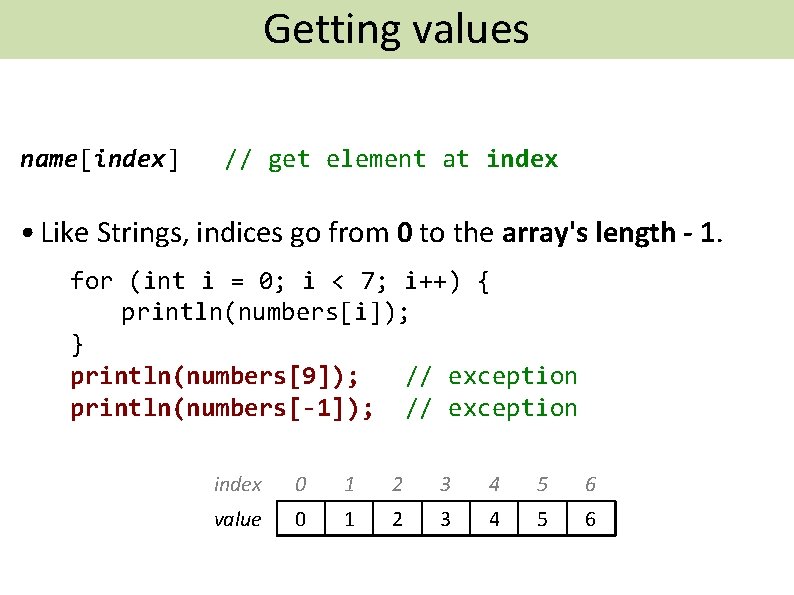 Getting values

name[index]   // get element at index

• Like Strings, indices go from 0 to the array's length - 1.

for (int i = 0; i < 7; i++) {
    println(numbers[i]);
}
println(numbers[9]);    // exception
println(numbers[-1]);   // exception

| index | 0 | 1 | 2 | 3 | 4 | 5 | 6 |
|---|---|---|---|---|---|---|---|
| value | 0 | 1 | 2 | 3 | 4 | 5 | 6 |